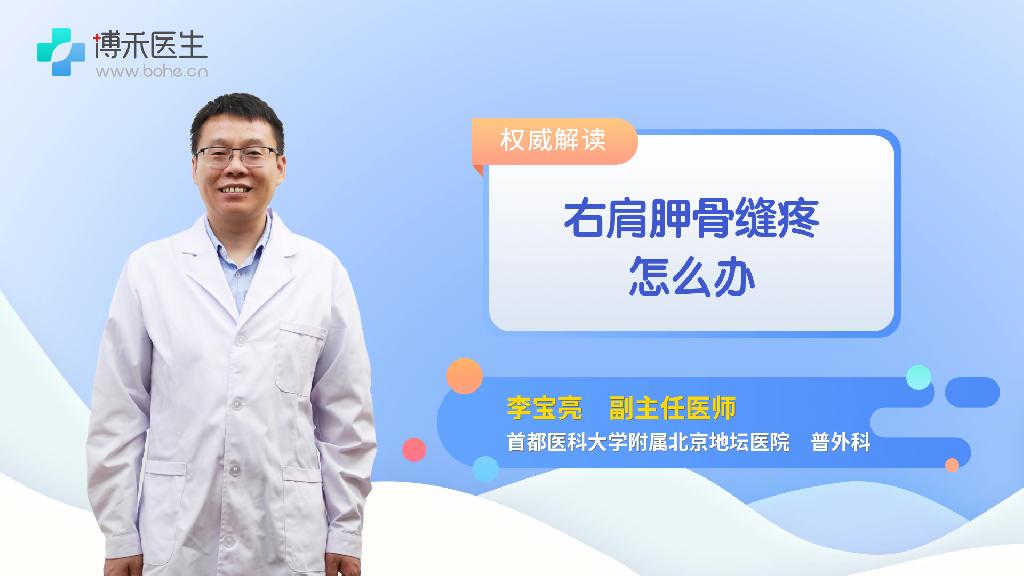 博禾医生
www.bohe.cn

权威解读

右肩胛骨缝疼
怎么办

李宝亮 副主任医师
首都医科大学附属北京地坛医院 普外科